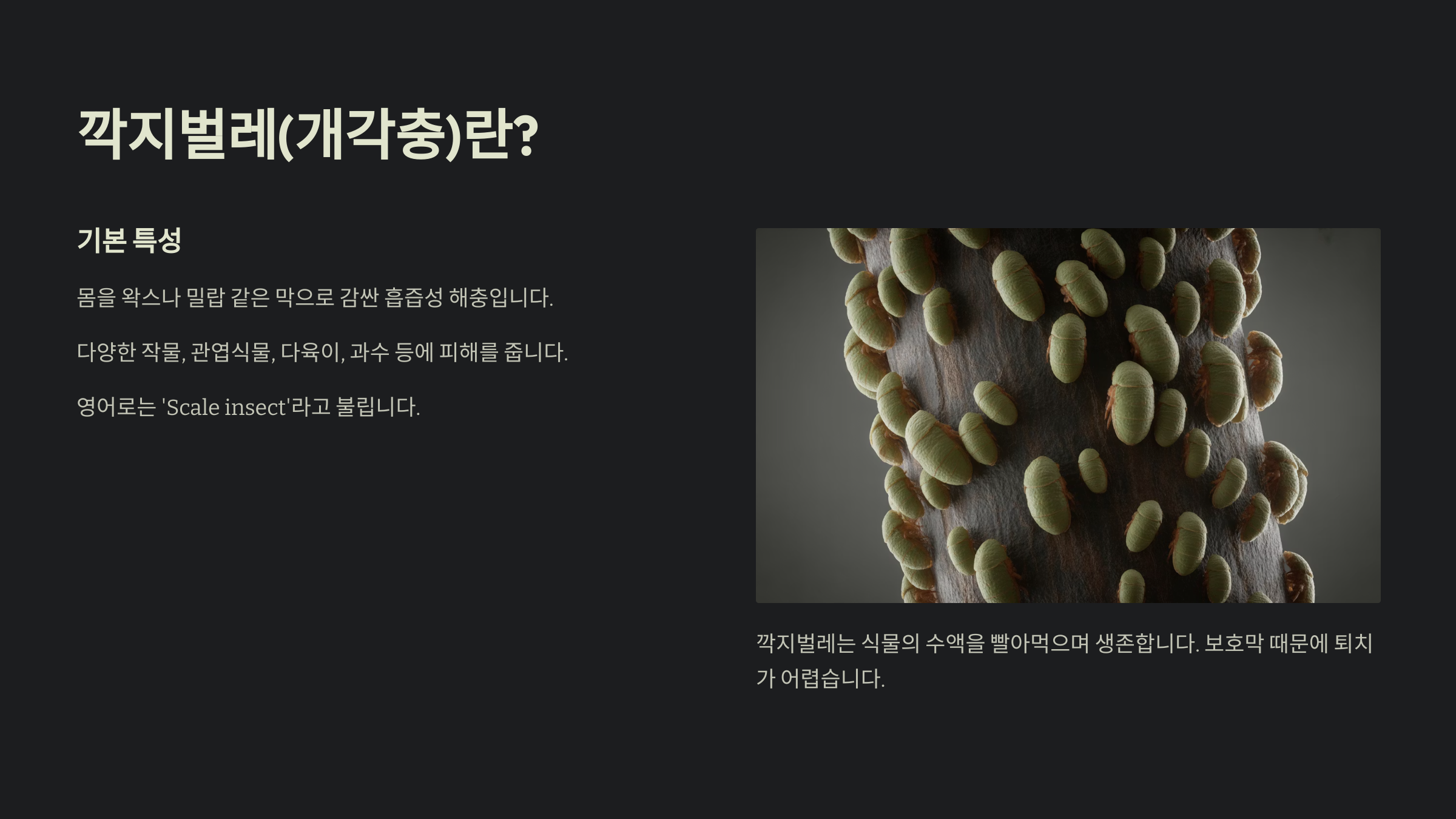 깍지벌레(개각충)란?

기본 특성

몸을 왁스나 밀랍 같은 막으로 감싼 흡즙성 해충입니다.

다양한 작물, 관엽식물, 다육이, 과수 등에 피해를 줍니다.

영어로는 'Scale insect'라고 불립니다.

깍지벌레는 식물의 수액을 빨아먹으며 생존합니다. 보호막 때문에 퇴치가 어렵습니다.